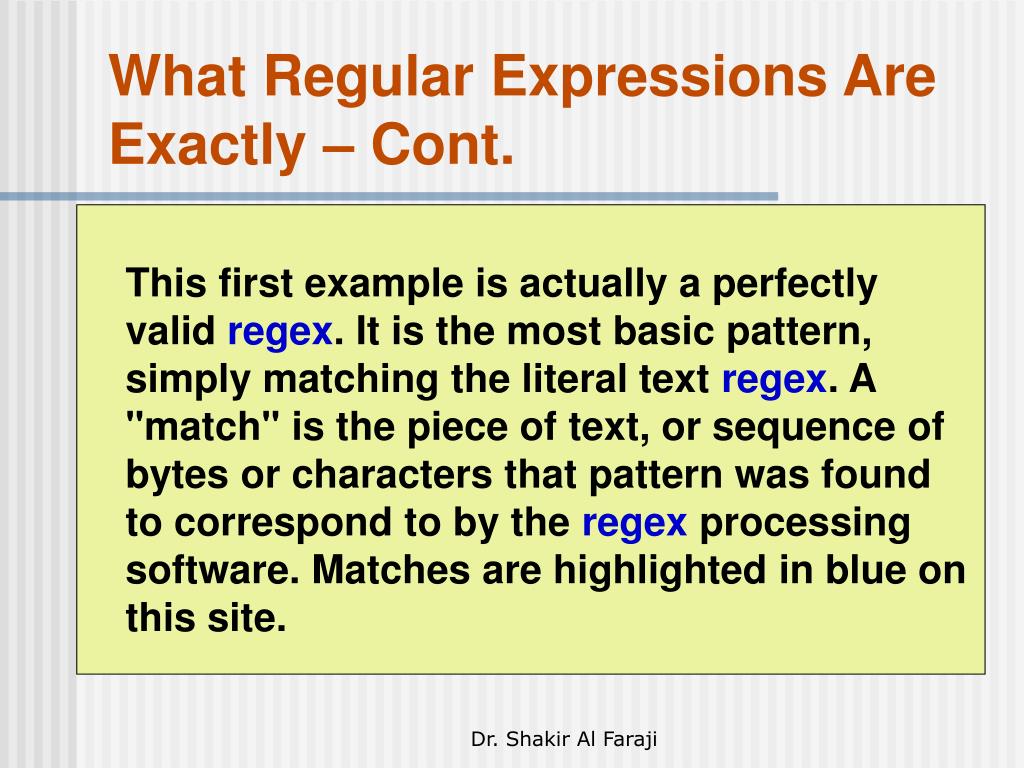 What Regular Expressions Are Exactly – Cont.

This first example is actually a perfectly valid regex. It is the most basic pattern, simply matching the literal text regex. A "match" is the piece of text, or sequence of bytes or characters that pattern was found to correspond to by the regex processing software. Matches are highlighted in blue on this site.

Dr. Shakir Al Faraji